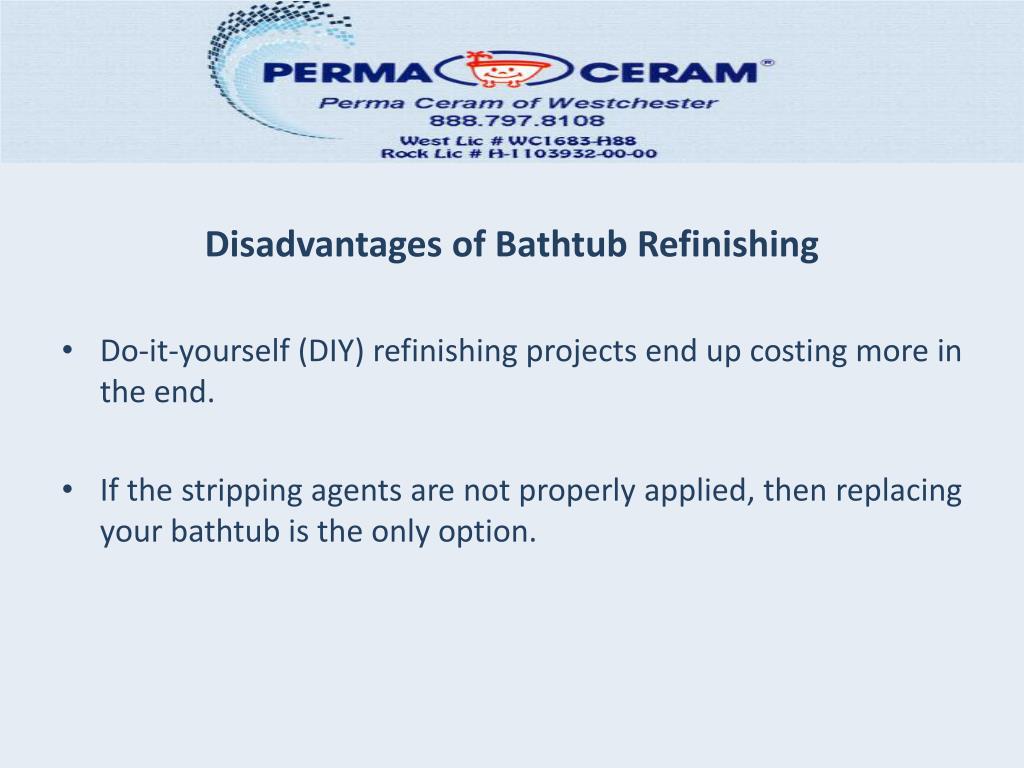 PERMA CERAM®
Perma Ceram of Westchester
888.797.8108
West Lic # WC1683-H88
Rock Lic # H-1103932-00-00

Disadvantages of Bathtub Refinishing

• Do-it-yourself (DIY) refinishing projects end up costing more in the end.

• If the stripping agents are not properly applied, then replacing your bathtub is the only option.